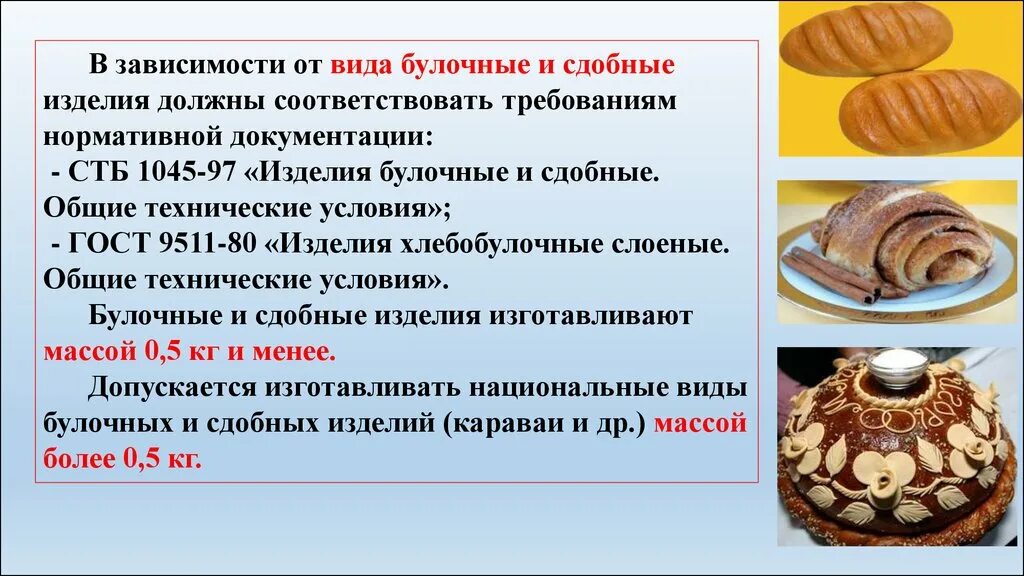 В зависимости от вида булочные и сдобные изделия должны соответствовать требованиям нормативной документации:
- СТБ 1045-97 «Изделия булочные и сдобные. Общие технические условия»;
- ГОСТ 9511-80 «Изделия хлебобулочные слоеные. Общие технические условия».

Булочные и сдобные изделия изготавливают массой 0,5 кг и менее.

Допускается изготавливать национальные виды булочных и сдобных изделий (караваи и др.) массой более 0,5 кг.